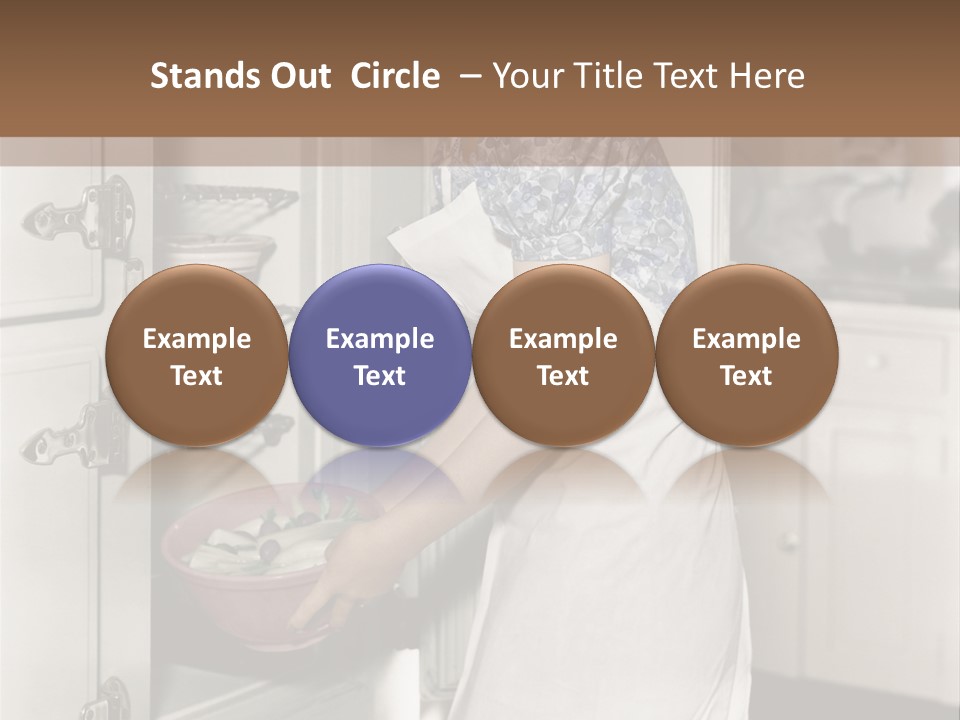 Stands Out Circle – Your Title Text Here

Example Text

Example Text

Example Text

Example Text